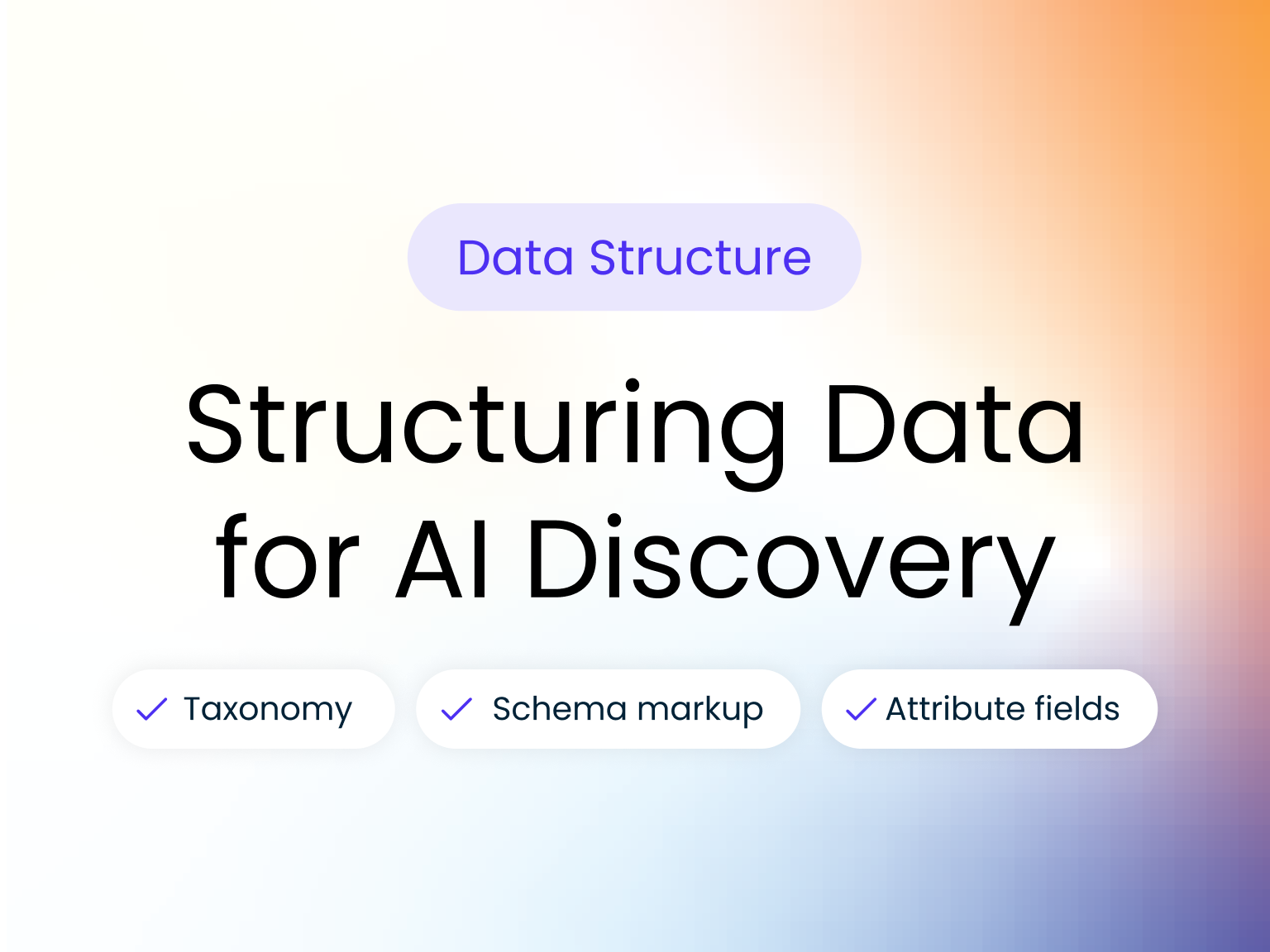 Data Structure

Structuring Data for AI Discovery

✓ Taxonomy ✓ Schema markup ✓ Attribute fields